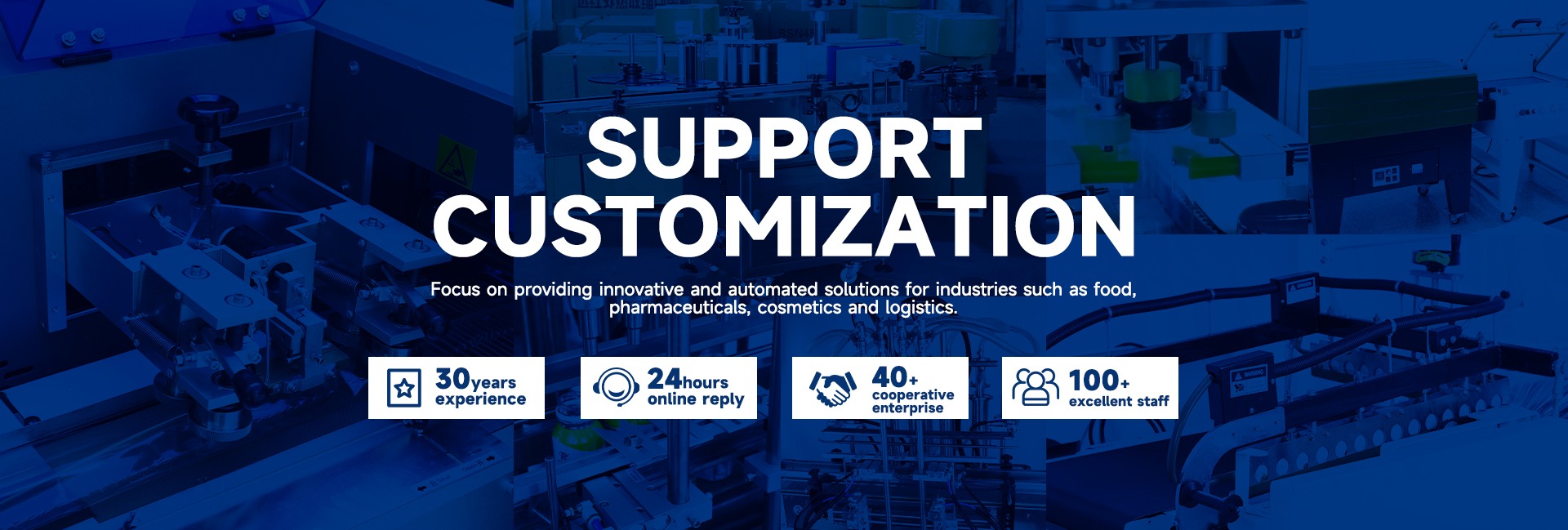 SUPPORT CUSTOMIZATION

Focus on providing innovative and automated solutions for industries such as food, pharmaceuticals, cosmetics and logistics.

30years experience

24hours online reply

40+ cooperative enterprise

100+ excellent staff